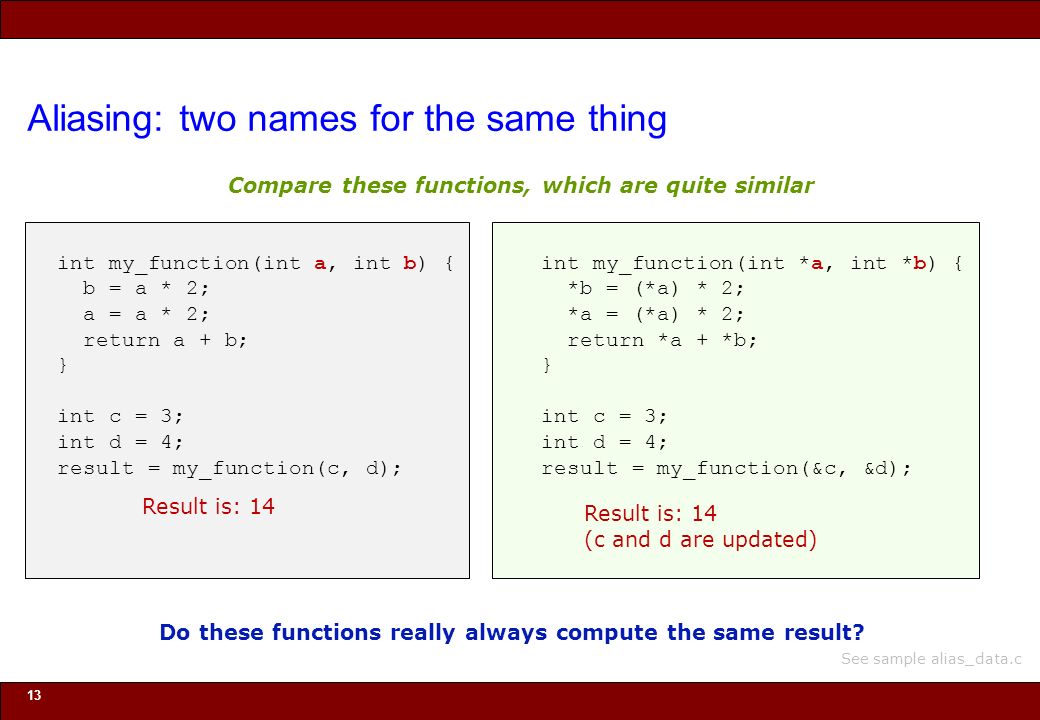 Aliasing: two names for the same thing

Compare these functions, which are quite similar

int my_function(int a, int b) {
  b = a * 2;
  a = a * 2;
  return a + b;
}

int c = 3;
int d = 4;
result = my_function(c, d);

Result is: 14

int my_function(int *a, int *b) {
  *b = (*a) * 2;
  *a = (*a) * 2;
  return *a + *b;
}

int c = 3;
int d = 4;
result = my_function(&c, &d);

Result is: 14
(c and d are updated)

Do these functions really always compute the same result?

See sample alias_data.c

13